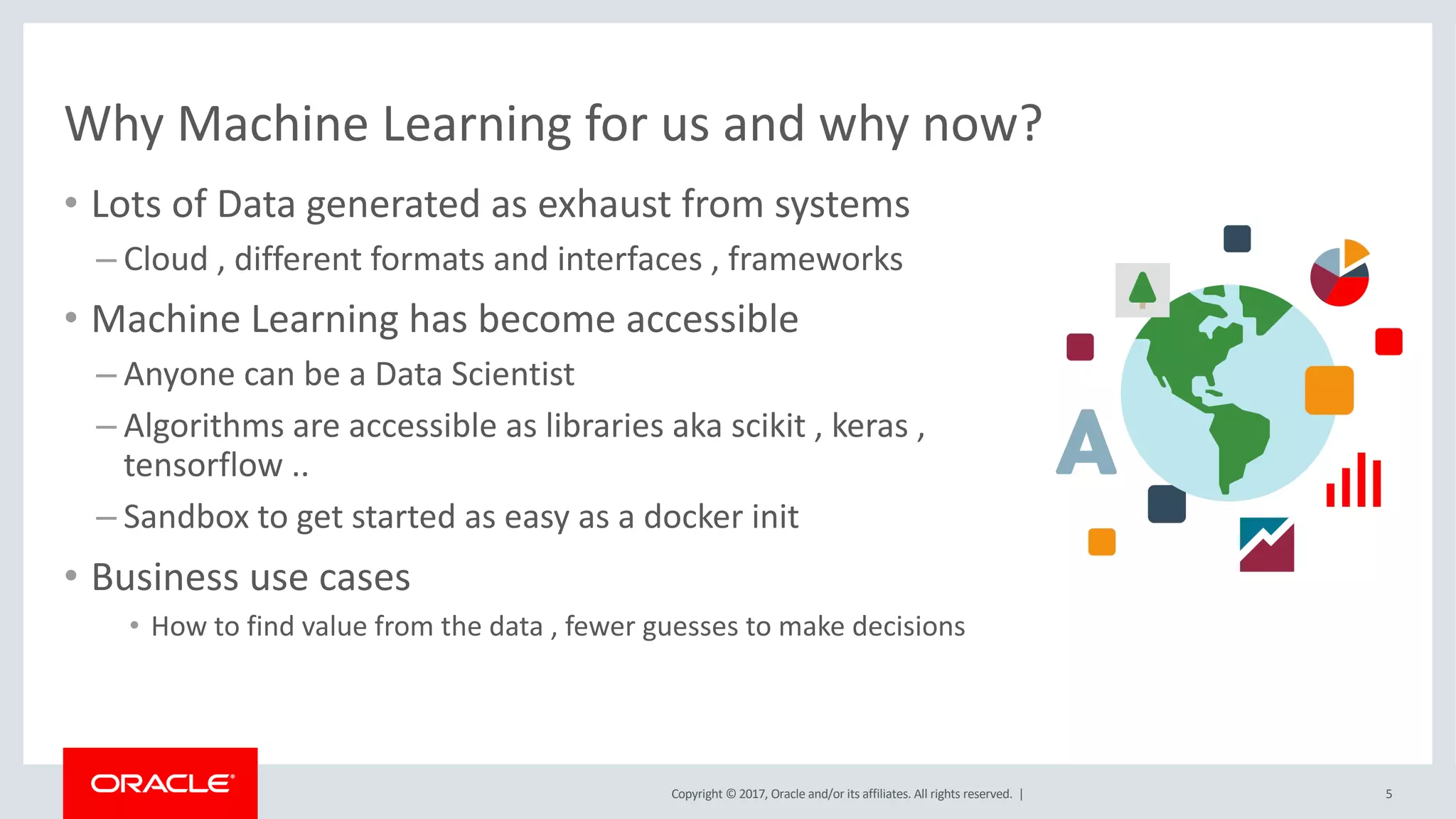 Why Machine Learning for us and why now?

• Lots of Data generated as exhaust from systems

– Cloud , different formats and interfaces , frameworks

• Machine Learning has become accessible

– Anyone can be a Data Scientist

– Algorithms are accessible as libraries aka scikit , keras , tensorflow ..

– Sandbox to get started as easy as a docker init

• Business use cases

• How to find value from the data , fewer guesses to make decisions

A

ORACLE

Copyright © 2017, Oracle and/or its affiliates. All rights reserved. |

5